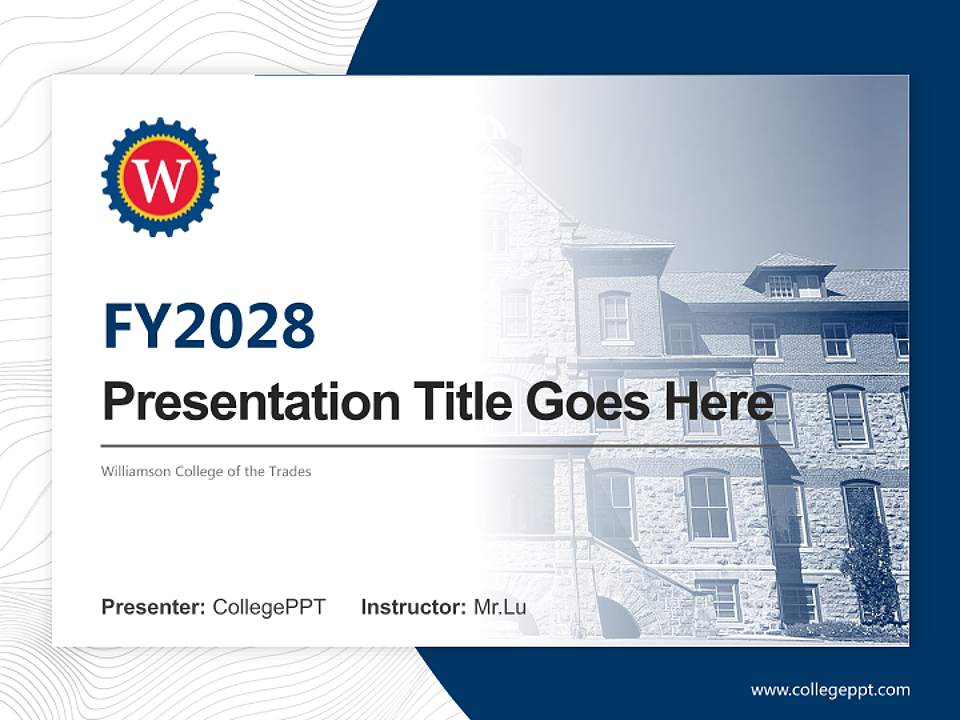 W

FY2028

Presentation Title Goes Here

Williamson College of the Trades

Presenter: CollegePPT Instructor: Mr.Lu

www.collegeppt.com